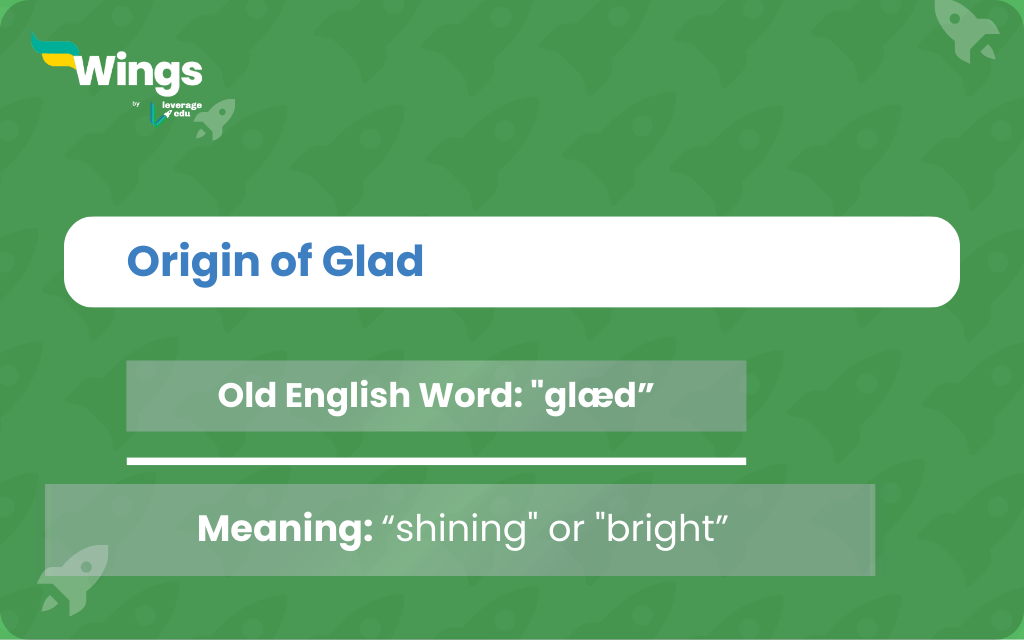 Wings
by leverage edu

Origin of Glad

Old English Word: "glæd”

Meaning: “shining" or "bright”